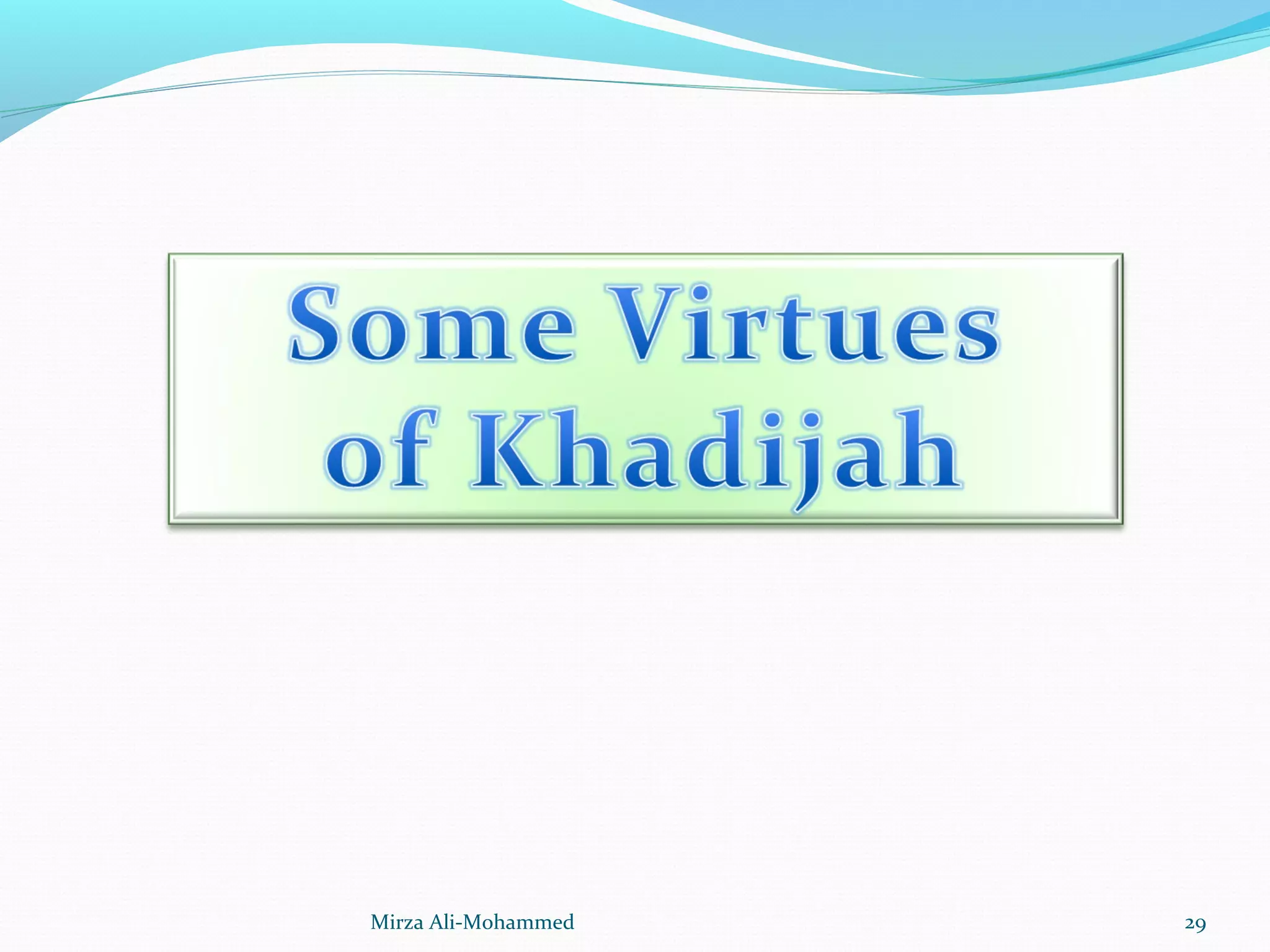 Some Virtues of Khadijah

Mirza Ali-Mohammed

29